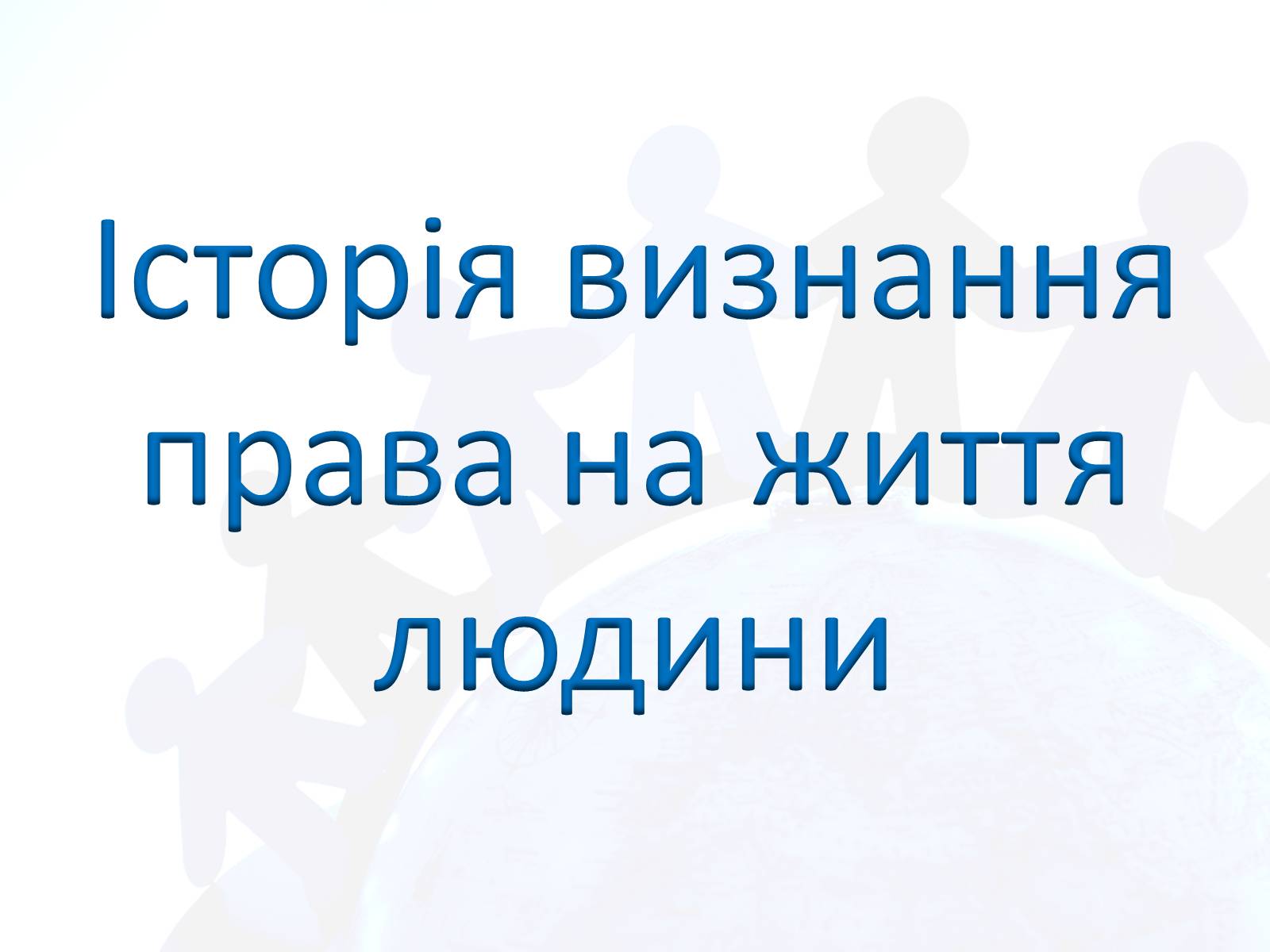 Історія визнання права на життя людини